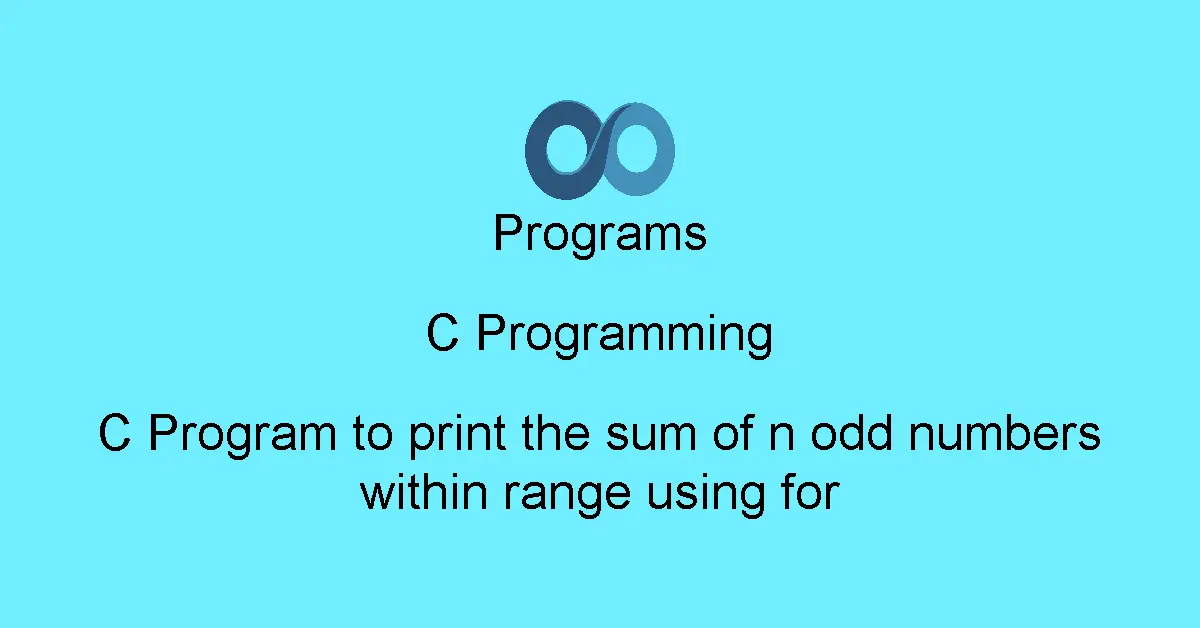 Programs

C Programming

C Program to print the sum of n odd numbers within range using for